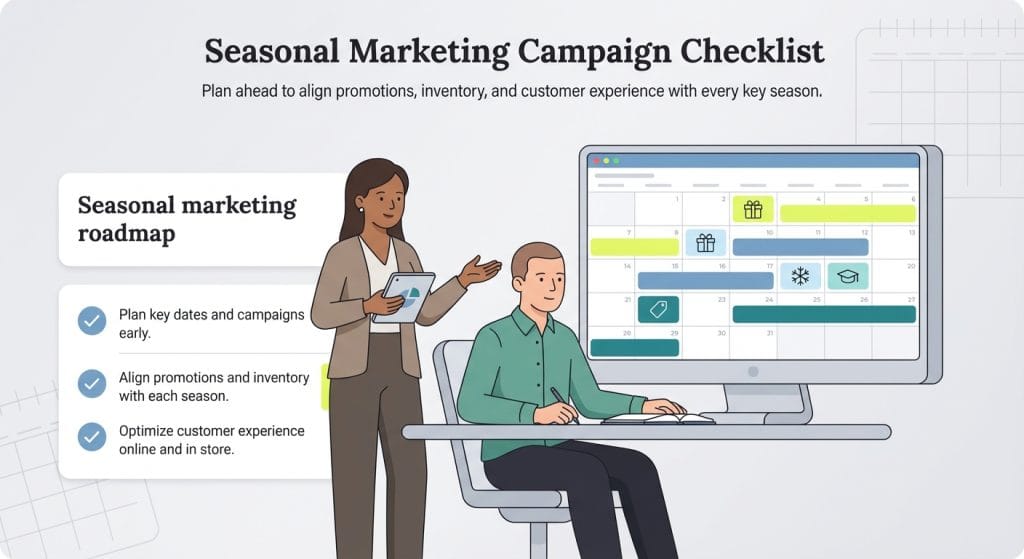 Seasonal Marketing Campaign Checklist

Plan ahead to align promotions, inventory, and customer experience with every key season.

Seasonal marketing roadmap

Plan key dates and campaigns early.

Align promotions and inventory with each season.

Optimize customer experience online and in store.

1 2 3 4 5 6
7 8 9 10 11 12 13
14 15 16 17 18 19 20
21 22 23 24 25 26 27
28 29 30 31